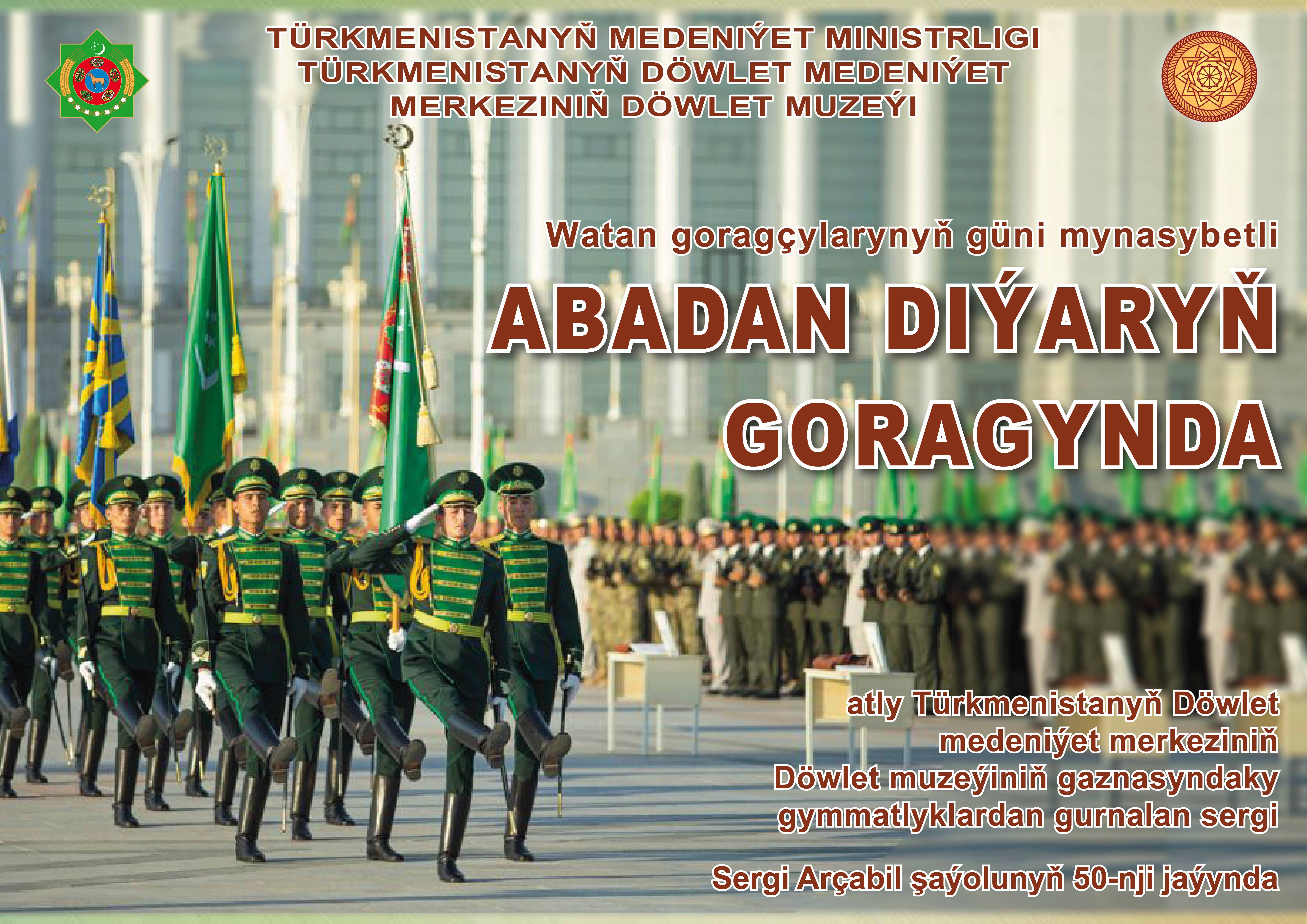 TÜRKMENISTANYŇ MEDENIÝET MINISTRLIGI
TÜRKMENISTANYŇ DÖWLET MEDENIÝET MERKEZINIŇ DÖWLET MUZEÝI

Watan goragçylarynyň güni mynasybetli

ABADAN DIÝARYŇ GORAGYNDA

atly Türkmenistanyň Döwlet medeniýet merkeziniň Döwlet muzeýiniň gaznasyndaky gymmatlyklardan gurnalan sergi

Sergi Arçabil şaýolunyň 50-nji jaýynda